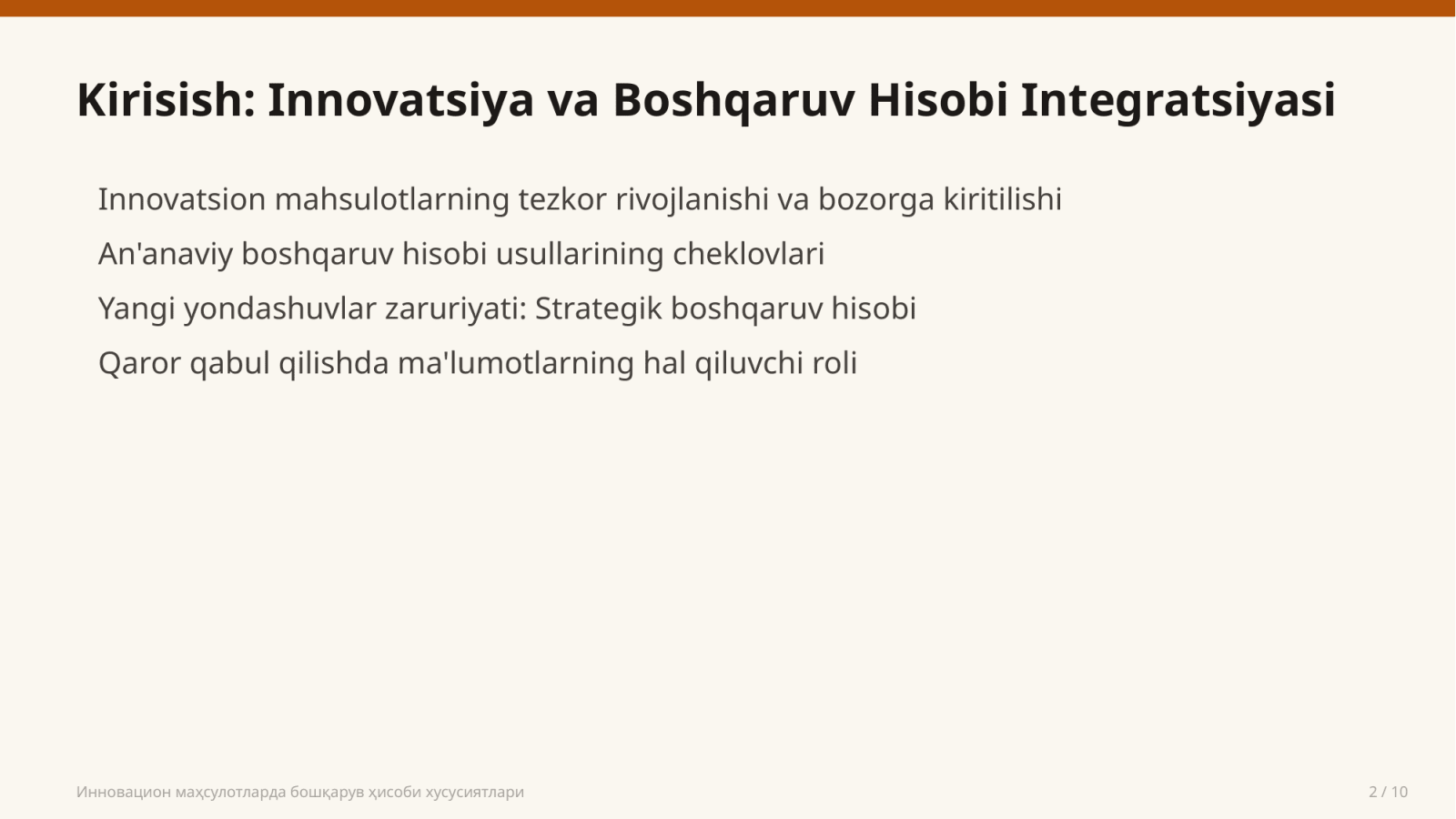 Kirisish: Innovatsiya va Boshqaruv Hisobi Integratsiyasi

Innovatsion mahsulotlarning tezkor rivojlanishi va bozorga kiritilishi

An'anaviy boshqaruv hisobi usullarining cheklovlari

Yangi yondashuvlar zaruriyati: Strategik boshqaruv hisobi

Qaror qabul qilishda ma'lumotlarning hal qiluvchi roli

Инновацион маҳсулотларда бошқарув ҳисоби хусусиятлари

2 / 10